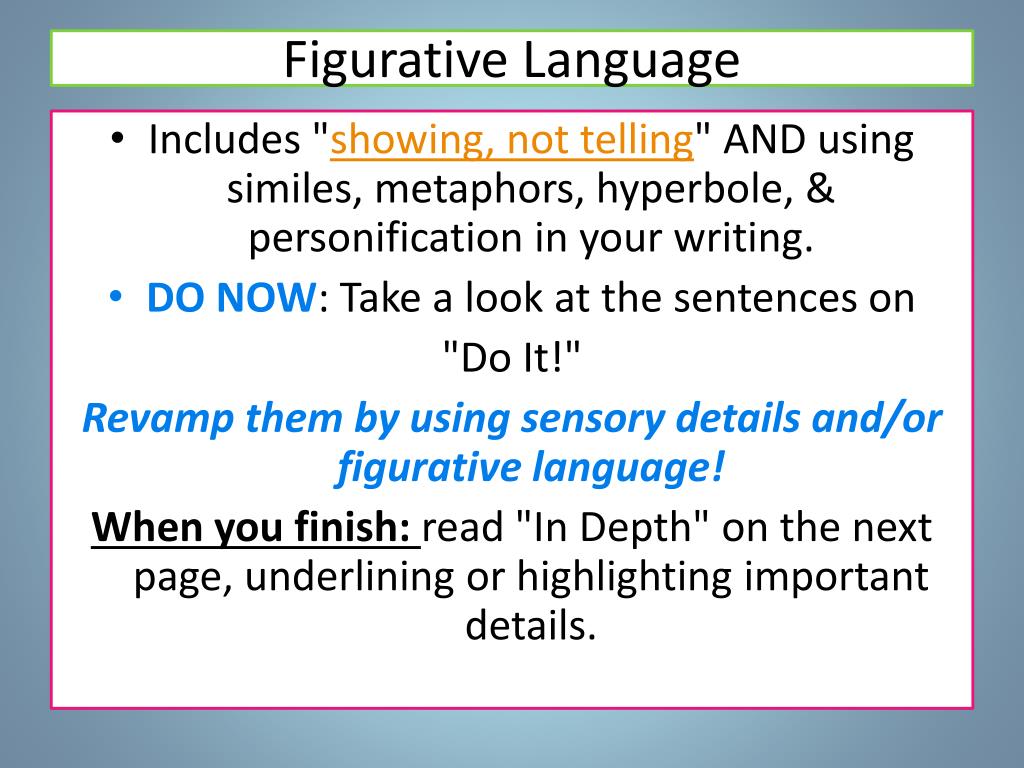 Figurative Language

• Includes "showing, not telling" AND using similes, metaphors, hyperbole, & personification in your writing.
• DO NOW: Take a look at the sentences on "Do It!"

Revamp them by using sensory details and/or figurative language!

When you finish: read "In Depth" on the next page, underlining or highlighting important details.